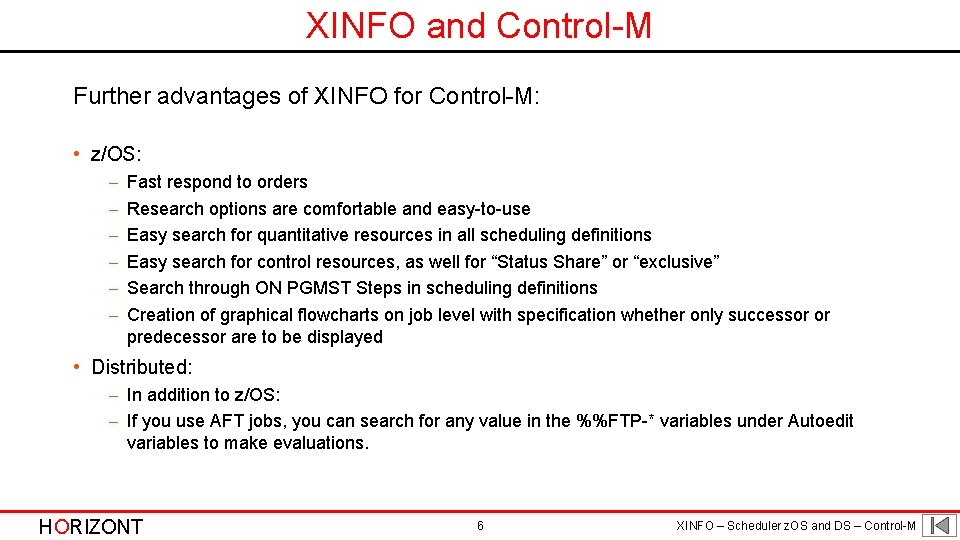 XINFO and Control-M

Further advantages of XINFO for Control-M:

• z/OS:
– Fast respond to orders
– Research options are comfortable and easy-to-use
– Easy search for quantitative resources in all scheduling definitions
– Easy search for control resources, as well for “Status Share” or “exclusive”
– Search through ON PGMST Steps in scheduling definitions
– Creation of graphical flowcharts on job level with specification whether only successor or predecessor are to be displayed

• Distributed:
– In addition to z/OS:
– If you use AFT jobs, you can search for any value in the %%FTP-* variables under Autoedit variables to make evaluations.

HORIZONT

6

XINFO – Scheduler zOS and DS – Control-M